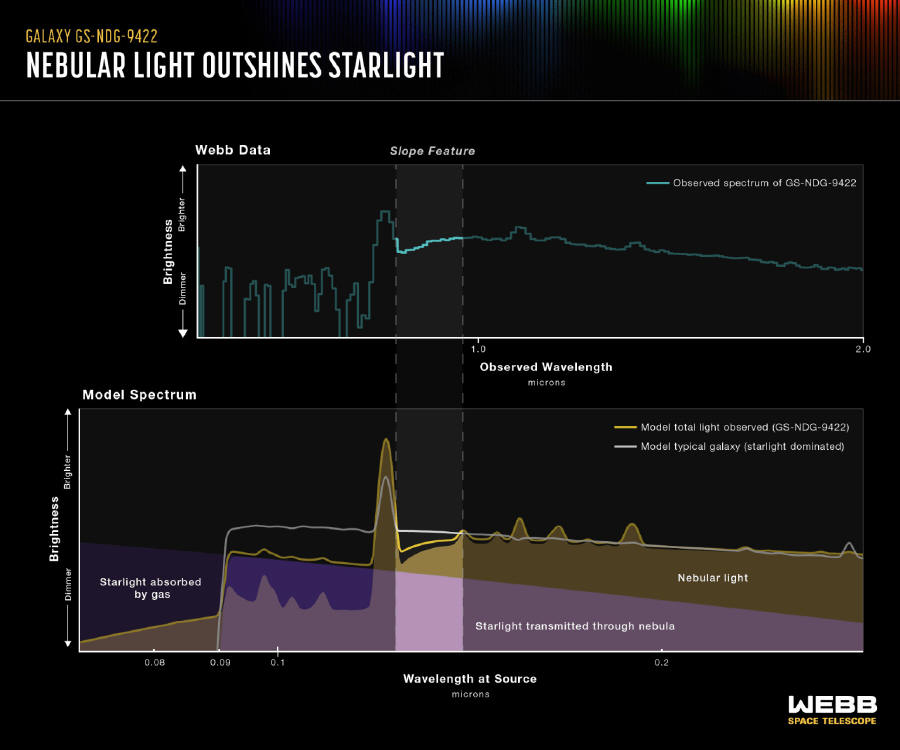 GALAXY GS-NDG-9422
NEBULAR LIGHT OUTSHINES STARLIGHT

Webb Data

Slope Feature

Observed spectrum of GS-NDG-9422

Brightness
Brighter
Dimmer

1.0
2.0

Observed Wavelength
microns

Model Spectrum

Model total light observed (GS-NDG-9422)
Model typical galaxy (starlight dominated)

Brightness
Brighter
Dimmer

Starlight absorbed by gas

Nebular light

Starlight transmitted through nebula

0.08
0.09
0.1
0.2

Wavelength at Source
microns

WEBB
SPACE TELESCOPE